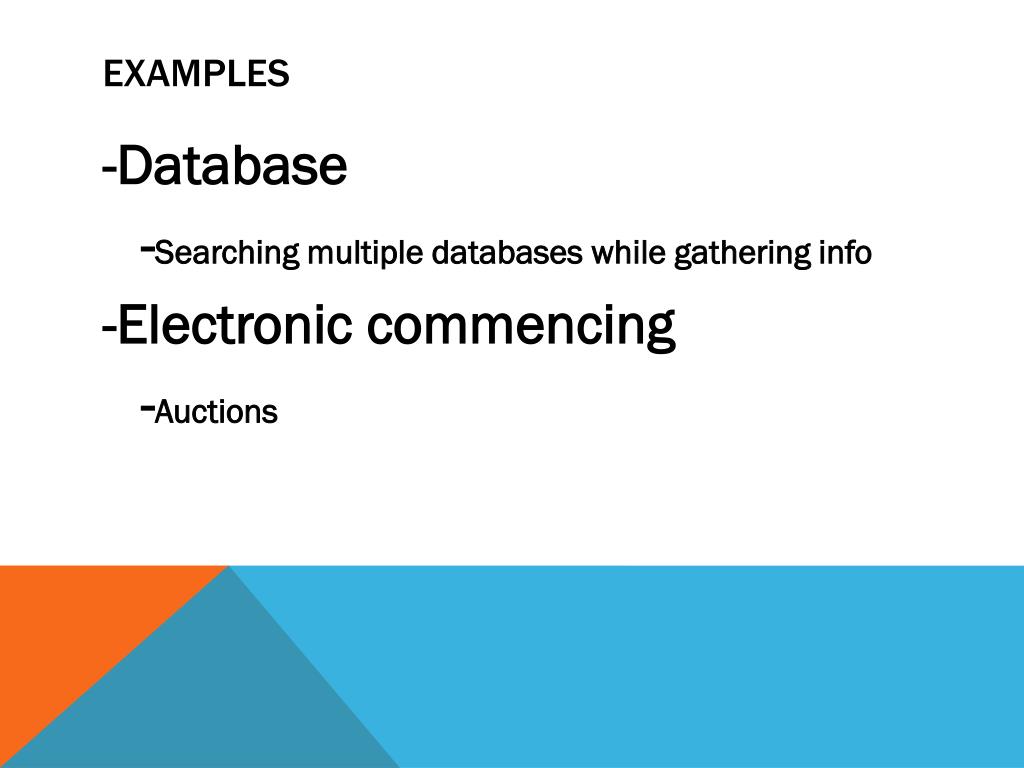 EXAMPLES

-Database

-Searching multiple databases while gathering info

-Electronic commencing

-Auctions